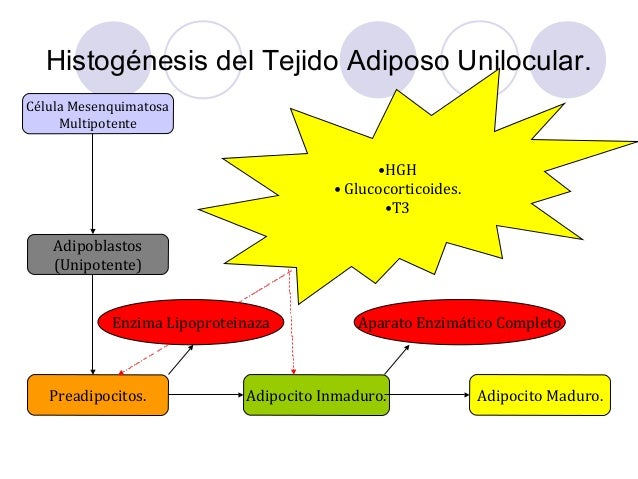 Histogénesis del Tejido Adiposo Unilocular.

Célula Mesenquimatosa Multipotente

•HGH
• Glucocorticoides.
•T3

Adipoblastos (Unipotente)

Enzima Lipoproteinaza

Aparato Enzimático Completo

Preadipocitos.

Adipocito Inmaduro.

Adipocito Maduro.